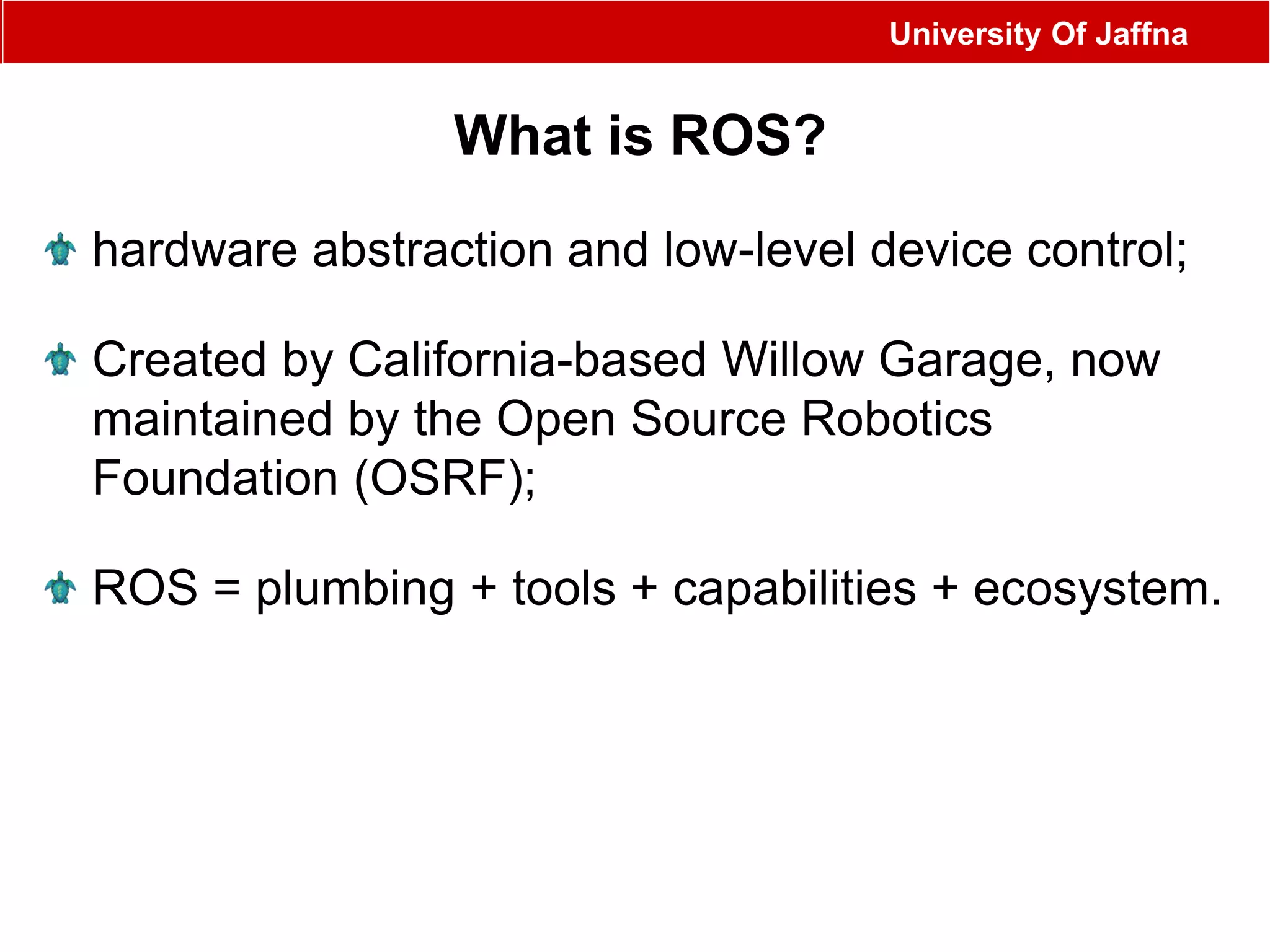 University Of Jaffna

What is ROS?

hardware abstraction and low-level device control;

Created by California-based Willow Garage, now maintained by the Open Source Robotics Foundation (OSRF);

ROS = plumbing + tools + capabilities + ecosystem.